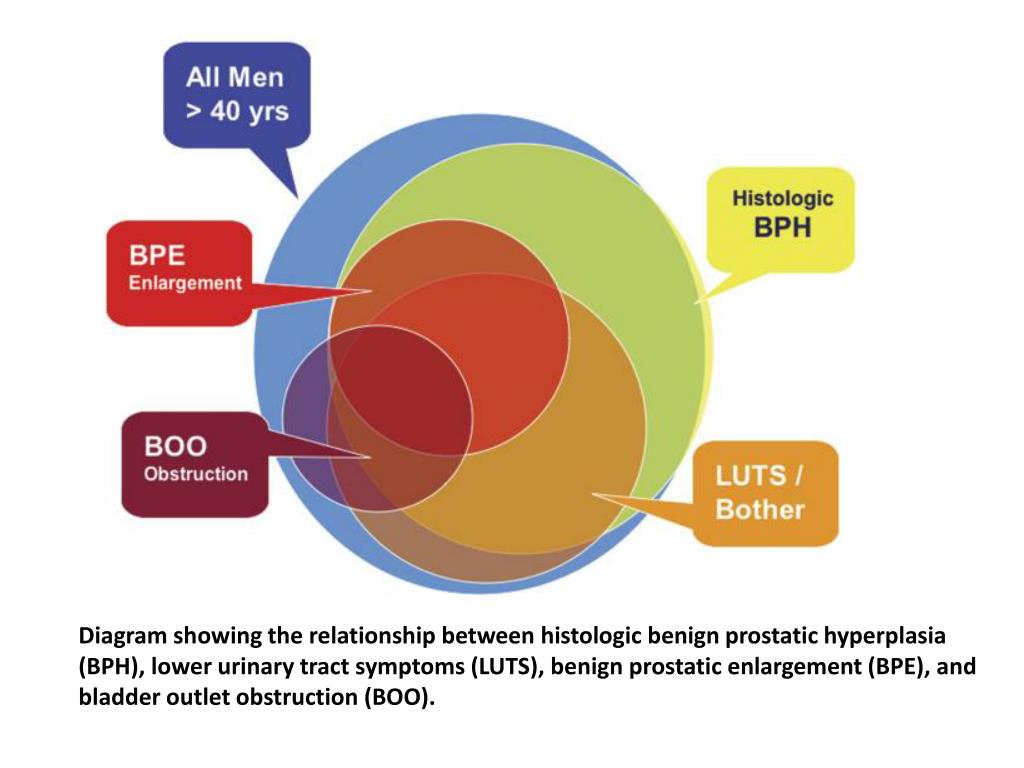 All Men
> 40 yrs

Histologic
BPH

BPE
Enlargement

BOO
Obstruction

LUTS /
Bother

Diagram showing the relationship between histologic benign prostatic hyperplasia (BPH), lower urinary tract symptoms (LUTS), benign prostatic enlargement (BPE), and bladder outlet obstruction (BOO).